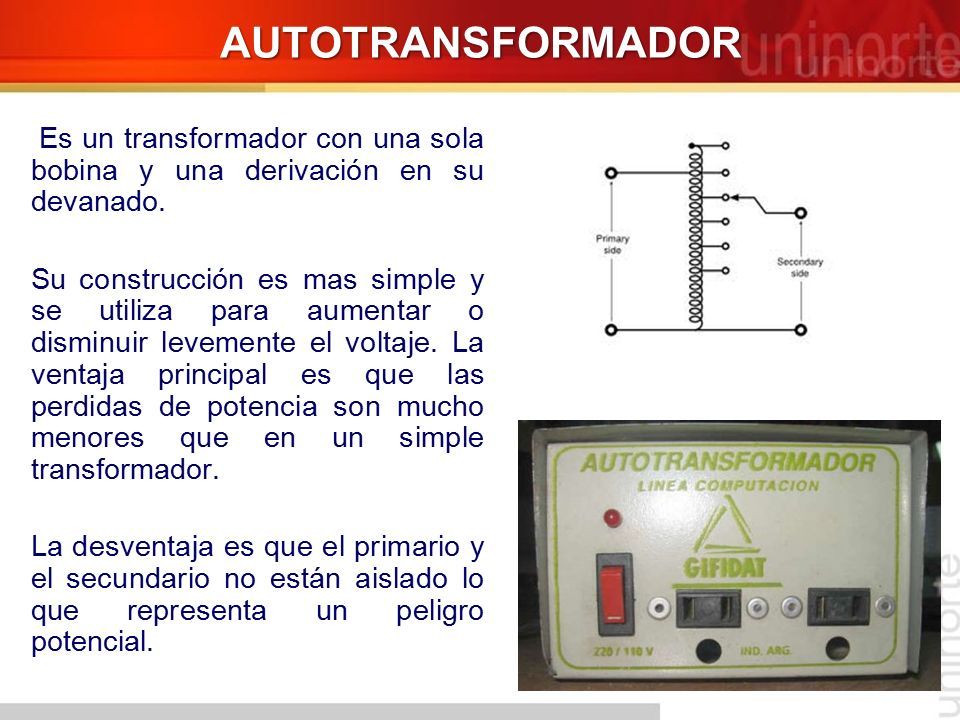 AUTOTRANSFORMADOR

uninorte

Es un transformador con una sola bobina y una derivación en su devanado.

Su construcción es mas simple y se utiliza para aumentar o disminuir levemente el voltaje. La ventaja principal es que las perdidas de potencia son mucho menores que en un simple transformador.

La desventaja es que el primario y el secundario no están aislado lo que representa un peligro potencial.

Primary side

Secondary side

AUTOTRANSFORMADOR
LINEA COMPUTACION
GIFIDAT
220 / 110 V
IND. ARG.

uninorte